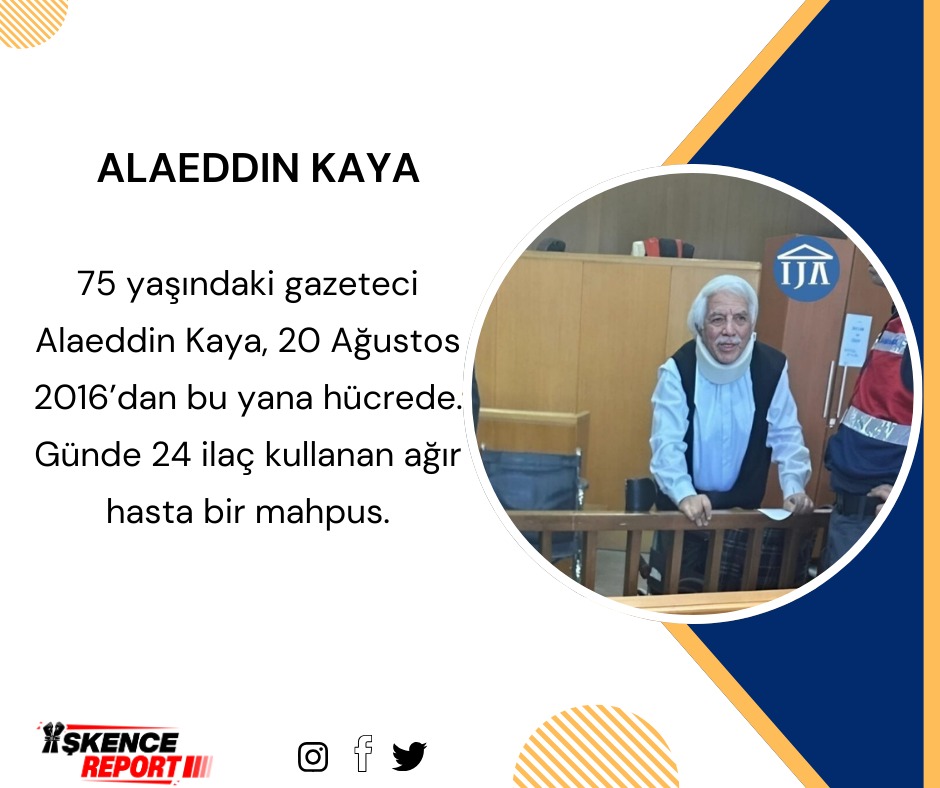 ALAEDDIN KAYA

75 yaşındaki gazeteci Alaeddin Kaya, 20 Ağustos 2016'dan bu yana hücrede. Günde 24 ilaç kullanan ağır hasta bir mahpus.

IJA

İŞKENCE REPORT